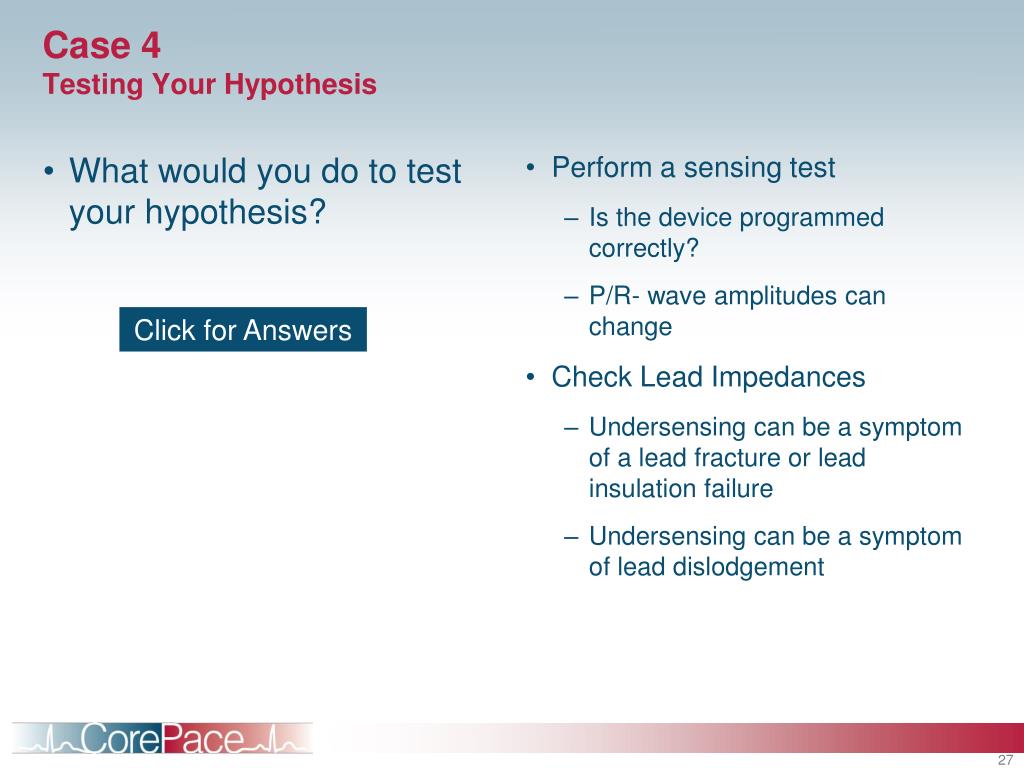 Case 4
Testing Your Hypothesis

• What would you do to test your hypothesis?

Click for Answers

• Perform a sensing test
– Is the device programmed correctly?
– P/R- wave amplitudes can change
• Check Lead Impedances
– Undersensing can be a symptom of a lead fracture or lead insulation failure
– Undersensing can be a symptom of lead dislodgement

CorePace

27